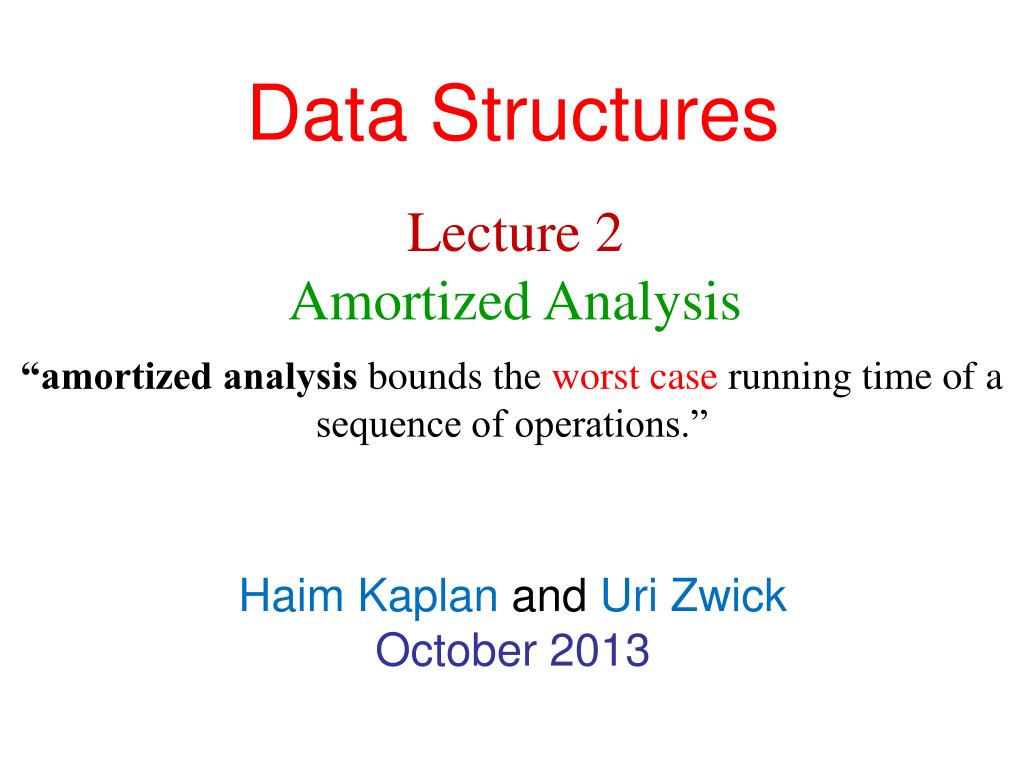 Data Structures

Lecture 2
Amortized Analysis

“amortized analysis bounds the worst case running time of a sequence of operations.”

Haim Kaplan and Uri Zwick
October 2013